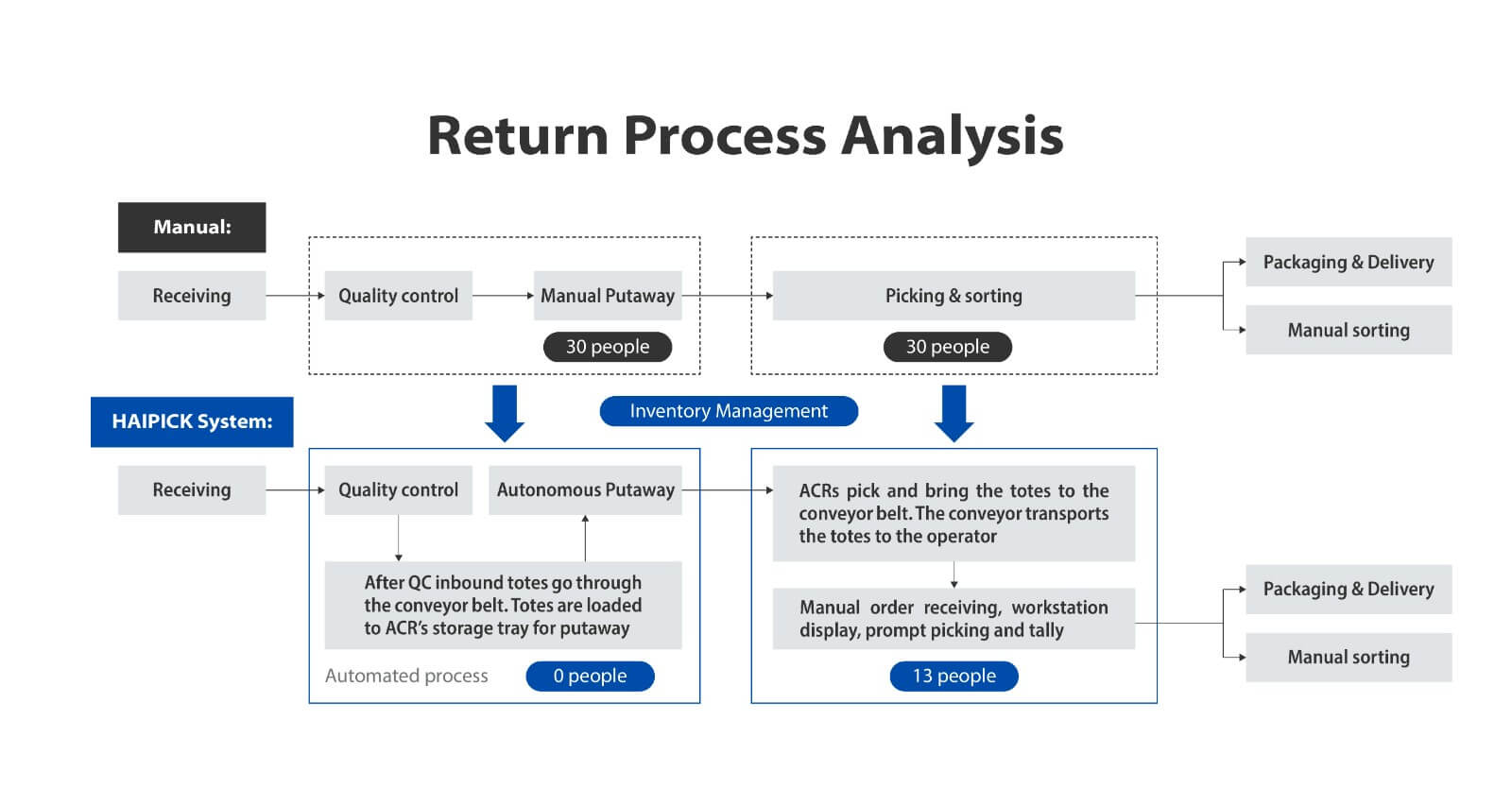 Return Process Analysis

Manual:

Receiving

Quality control

Manual Putaway

30 people

Picking & sorting

30 people

Packaging & Delivery

Manual sorting

HAIPICK System:

Inventory Management

Receiving

Quality control

Autonomous Putaway

After QC inbound totes go through the conveyor belt. Totes are loaded to ACR's storage tray for putaway

Automated process

0 people

ACRs pick and bring the totes to the conveyor belt. The conveyor transports the totes to the operator

Manual order receiving, workstation display, prompt picking and tally

13 people

Packaging & Delivery

Manual sorting